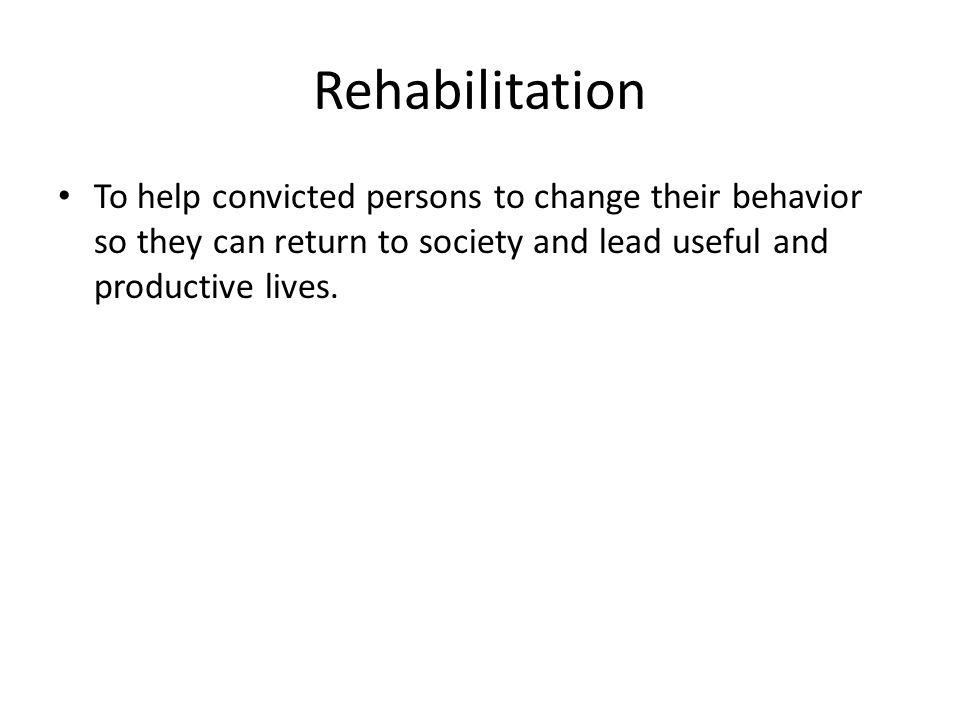 Rehabilitation

• To help convicted persons to change their behavior so they can return to society and lead useful and productive lives.